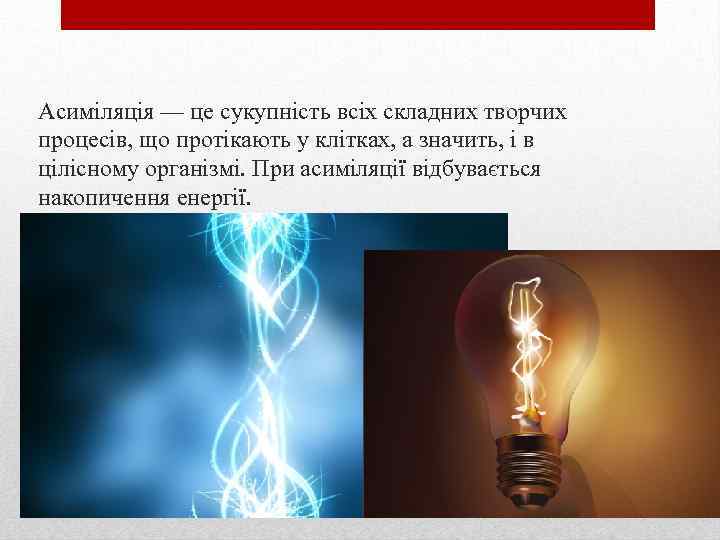 Асиміляція — це сукупність всіх складних творчих процесів, що протікають у клітках, а значить, і в цілісному організмі. При асиміляції відбувається накопичення енергії.